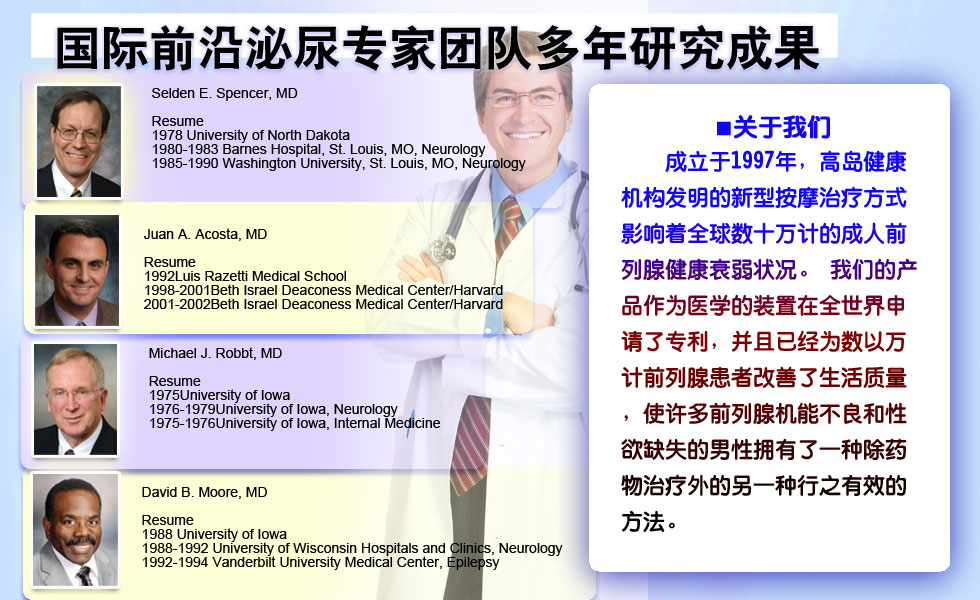 国际前沿泌尿专家团队多年研究成果

Selden E. Spencer, MD

Resume
1978 University of North Dakota
1980-1983 Barnes Hospital, St. Louis, MO, Neurology
1985-1990 Washington University, St. Louis, MO, Neurology

Juan A. Acosta, MD

Resume
1992Luis Razetti Medical School
1998-2001Beth Israel Deaconess Medical Center/Harvard
2001-2002Beth Israel Deaconess Medical Center/Harvard

Michael J. Robbt, MD

Resume
1975University of Iowa
1976-1979University of Iowa, Neurology
1975-1976University of Iowa, Internal Medicine

David B. Moore, MD

Resume
1988 University of Iowa
1988-1992 University of Wisconsin Hospitals and Clinics, Neurology
1992-1994 Vanderbilt University Medical Center, Epilepsy

■关于我们

成立于1997年，高岛健康机构发明的新型按摩治疗方式影响着全球数十万计的成人前列腺健康衰弱状况。 我们的产品作为医学的装置在全世界申请了专利，并且已经为数以万计前列腺患者改善了生活质量，使许多前列腺机能不良和性欲缺失的男性拥有了一种除药物治疗外的另一种行之有效的方法。